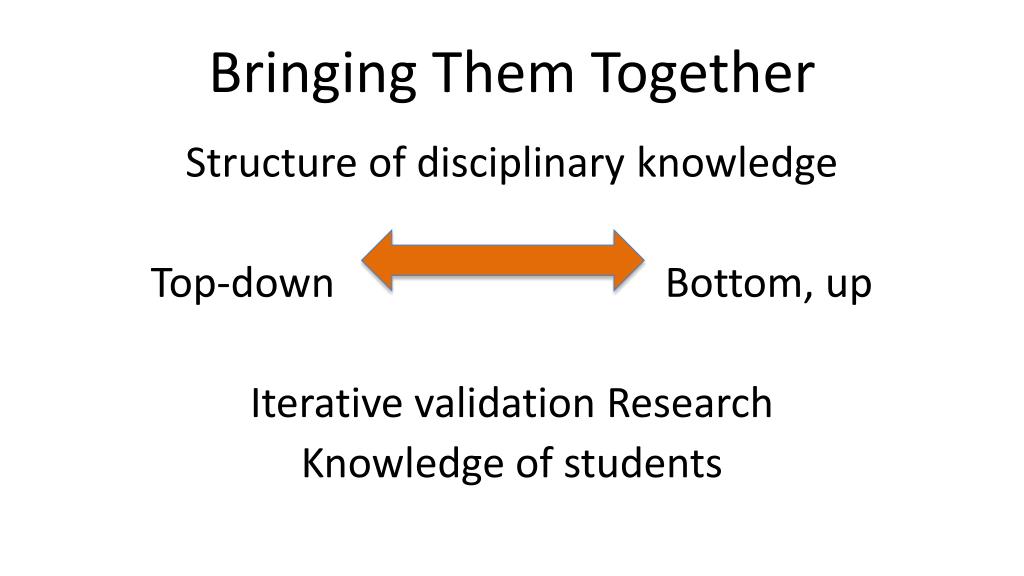 Bringing Them Together

Structure of disciplinary knowledge

Top-down

Bottom, up

Iterative validation Research
Knowledge of students